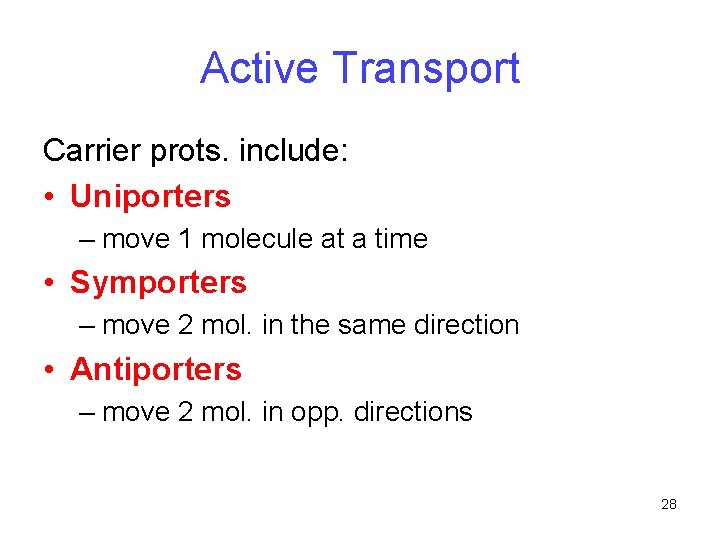 Active Transport

Carrier prots. include:

• Uniporters
– move 1 molecule at a time

• Symporters
– move 2 mol. in the same direction

• Antiporters
– move 2 mol. in opp. directions

28